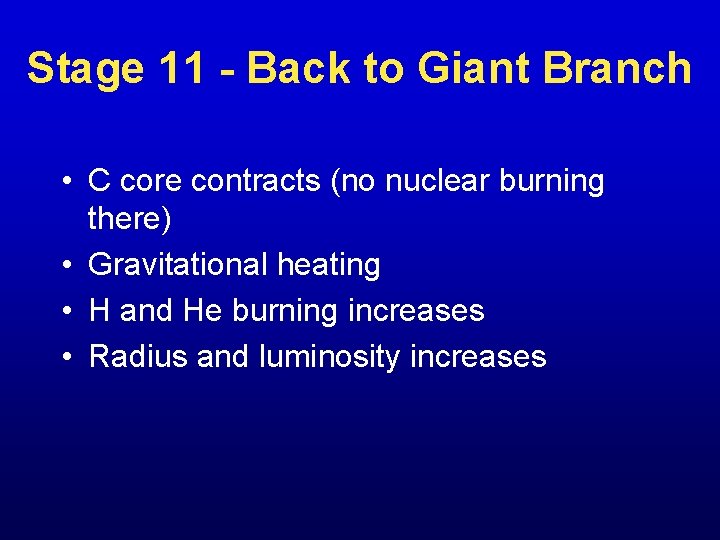 Stage 11 - Back to Giant Branch

• C core contracts (no nuclear burning there)
• Gravitational heating
• H and He burning increases
• Radius and luminosity increases